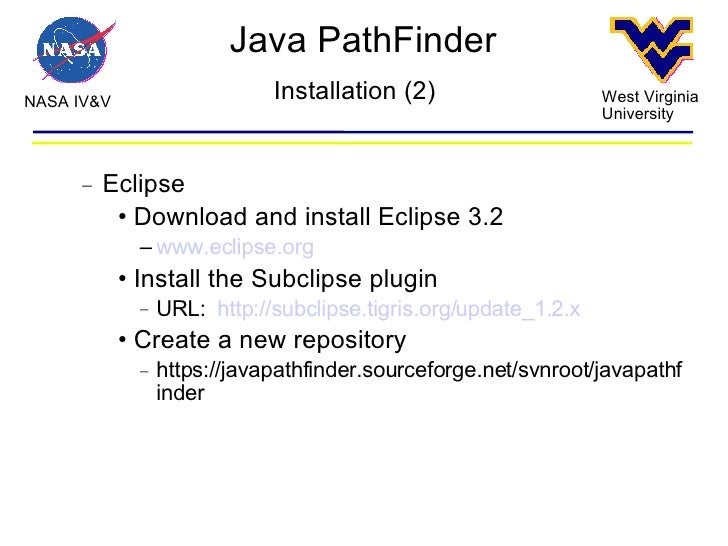 NASA

NASA IV&V

Java PathFinder

Installation (2)

West Virginia University

– Eclipse
• Download and install Eclipse 3.2
– www.eclipse.org
• Install the Subclipse plugin
– URL: http://subclipse.tigris.org/update_1.2.x
• Create a new repository
– https://javapathfinder.sourceforge.net/svnroot/javapathfinder